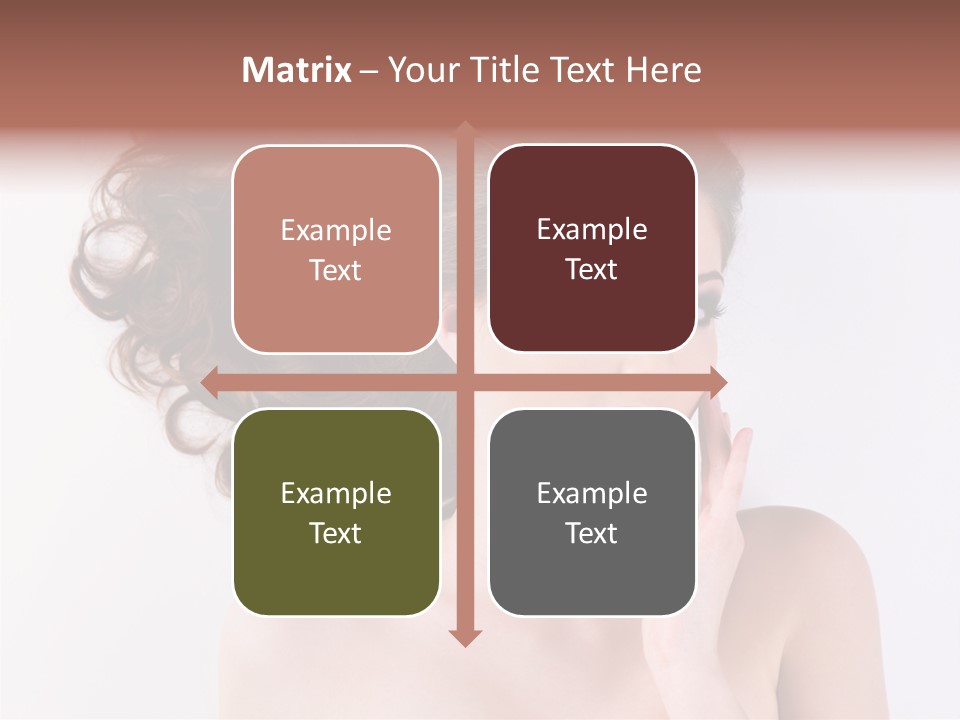 Matrix – Your Title Text Here

Example Text

Example Text

Example Text

Example Text